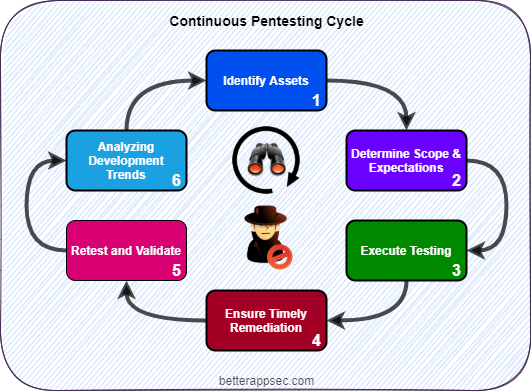 Continuous Pentesting Cycle

Identify Assets
1

Determine Scope & Expectations
2

Execute Testing
3

Ensure Timely Remediation
4

Retest and Validate
5

Analyzing Development Trends
6

betterappsec.com